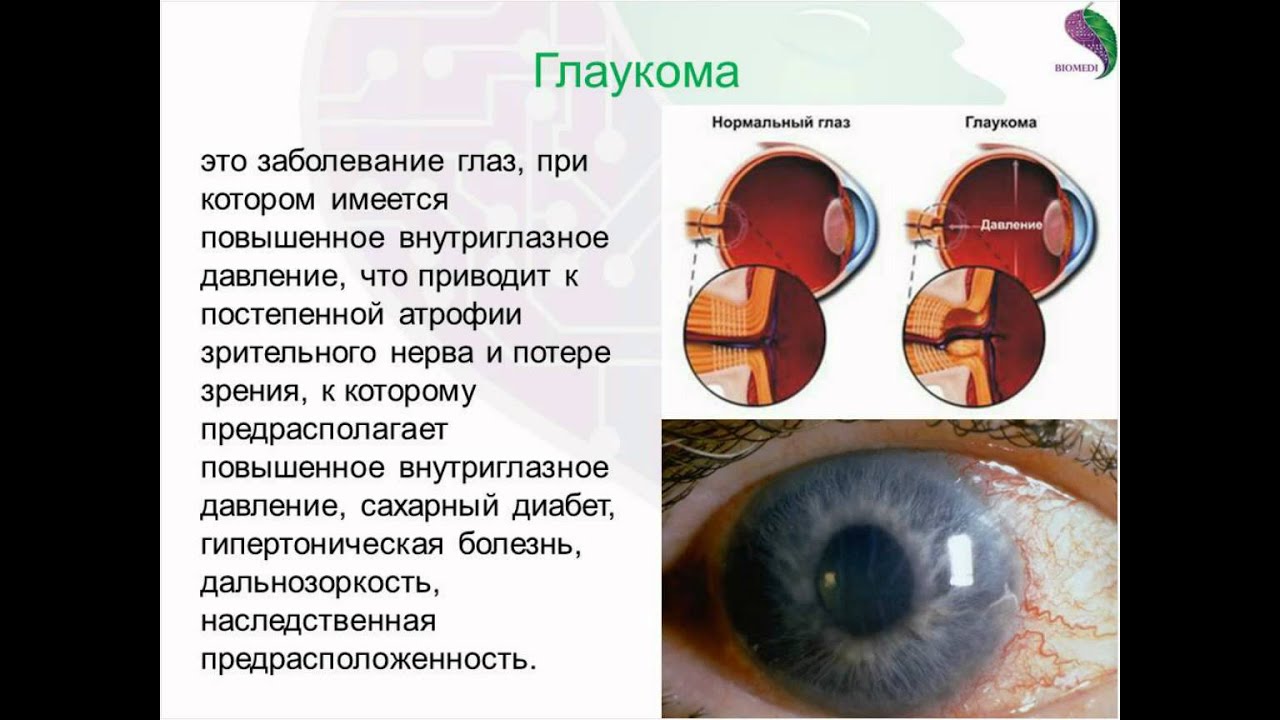 BIOMEDI

Глаукома

это заболевание глаз, при котором имеется повышенное внутриглазное давление, что приводит к постепенной атрофии зрительного нерва и потере зрения, к которому предрасполагает повышенное внутриглазное давление, сахарный диабет, гипертоническая болезнь, дальнозоркость, наследственная предрасположенность.

Нормальный глаз

Глаукома

Давление